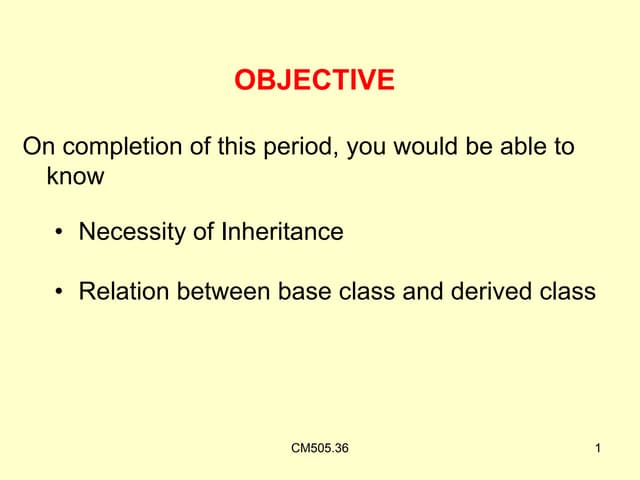 OBJECTIVE

On completion of this period, you would be able to know

• Necessity of Inheritance

• Relation between base class and derived class

CM505.36

1